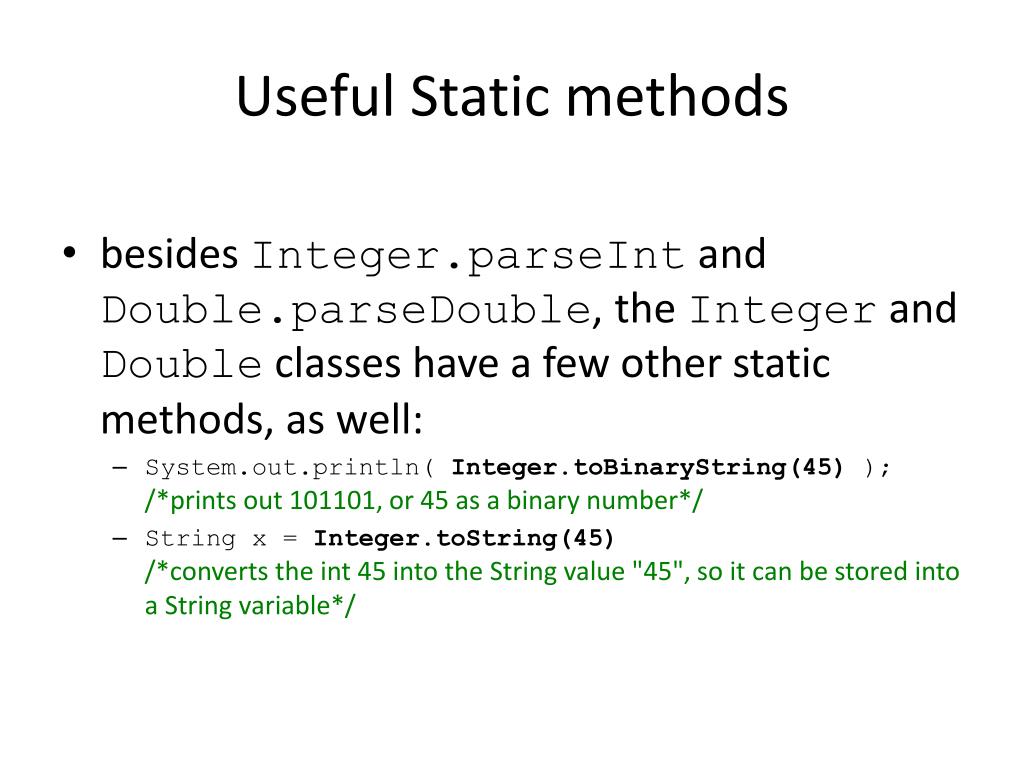 Useful Static methods

• besides Integer.parseInt and Double.parseDouble, the Integer and Double classes have a few other static methods, as well:

– System.out.println( Integer.toBinaryString(45) );
/*prints out 101101, or 45 as a binary number*/

– String x = Integer.toString(45)
/*converts the int 45 into the String value "45", so it can be stored into a String variable*/